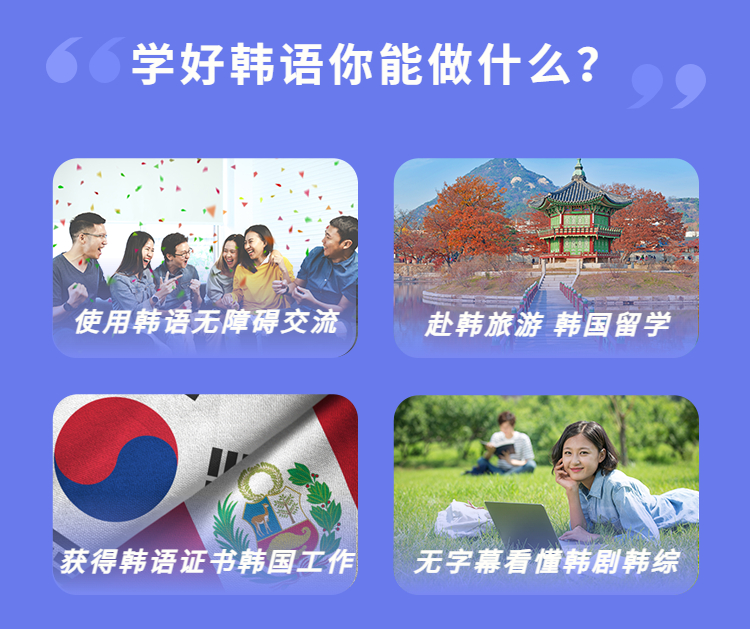 学好韩语你能做什么？

使用韩语无障碍交流

赴韩旅游 韩国留学

获得韩语证书韩国工作

无字幕看懂韩剧韩综